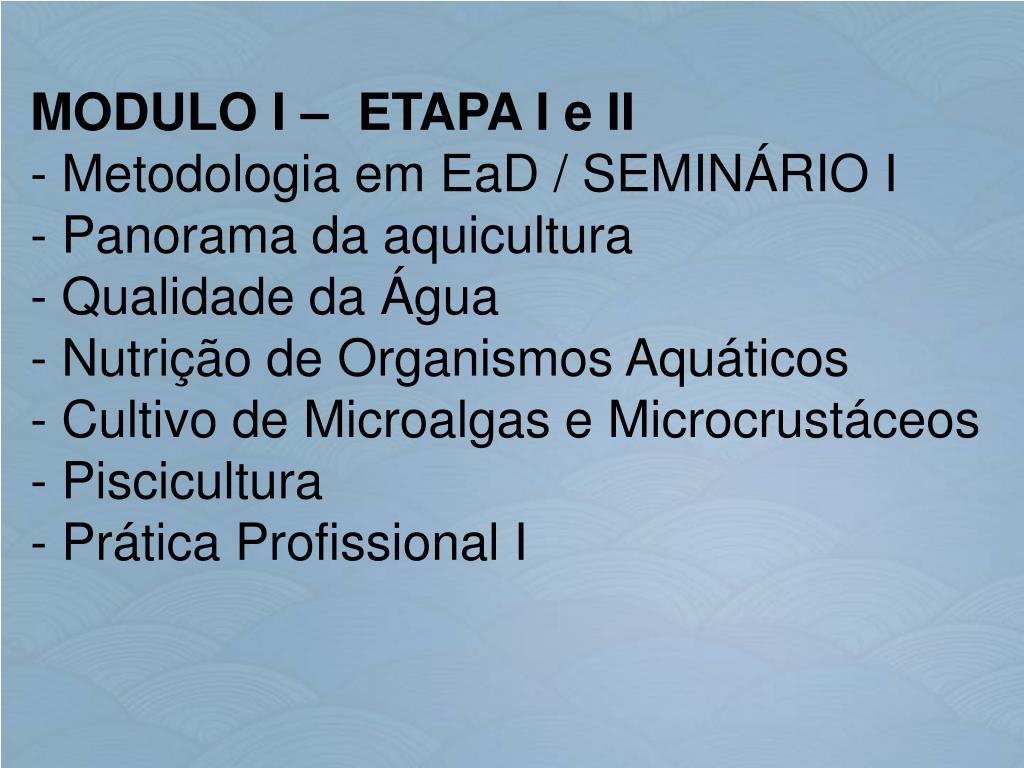 MODULO I – ETAPA I e II
- Metodologia em EaD / SEMINÁRIO I
- Panorama da aquicultura
- Qualidade da Água
- Nutrição de Organismos Aquáticos
- Cultivo de Microalgas e Microcrustáceos
- Piscicultura
- Prática Profissional I